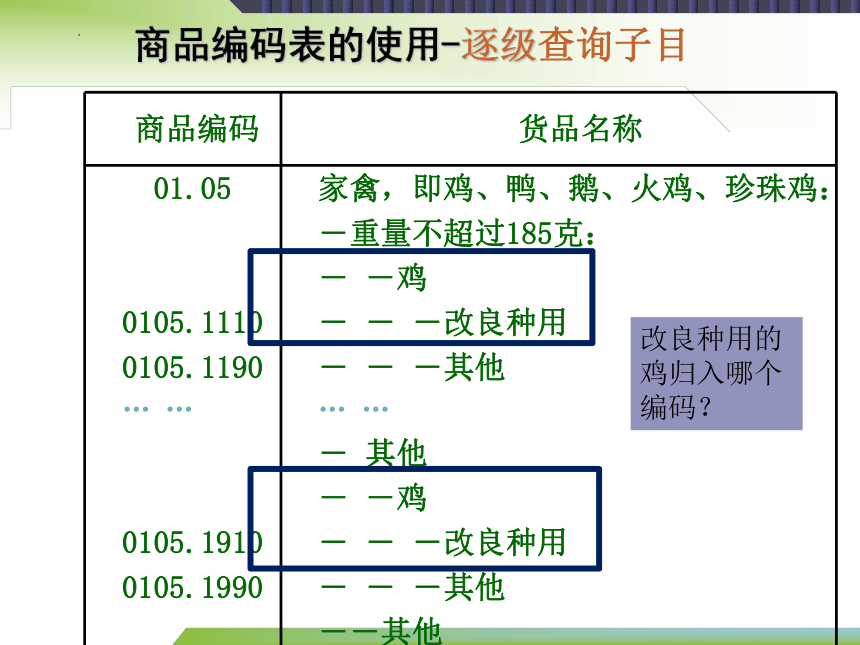 商品编码表的使用-逐级查询子目

| 商品编码 | 货品名称 |
|---|---|
| 01.05 | 家禽，即鸡、鸭、鹅、火鸡、珍珠鸡： |
| | －重量不超过185克： |
| | － －鸡 |
| 0105.1110 | － － －改良种用 |
| 0105.1190 | － － －其他 |
| … … | … … |
| | － 其他 |
| | － －鸡 |
| 0105.1910 | － － －改良种用 |
| 0105.1990 | － － －其他 |
| | －－其他 |

改良种用的鸡归入哪个编码？